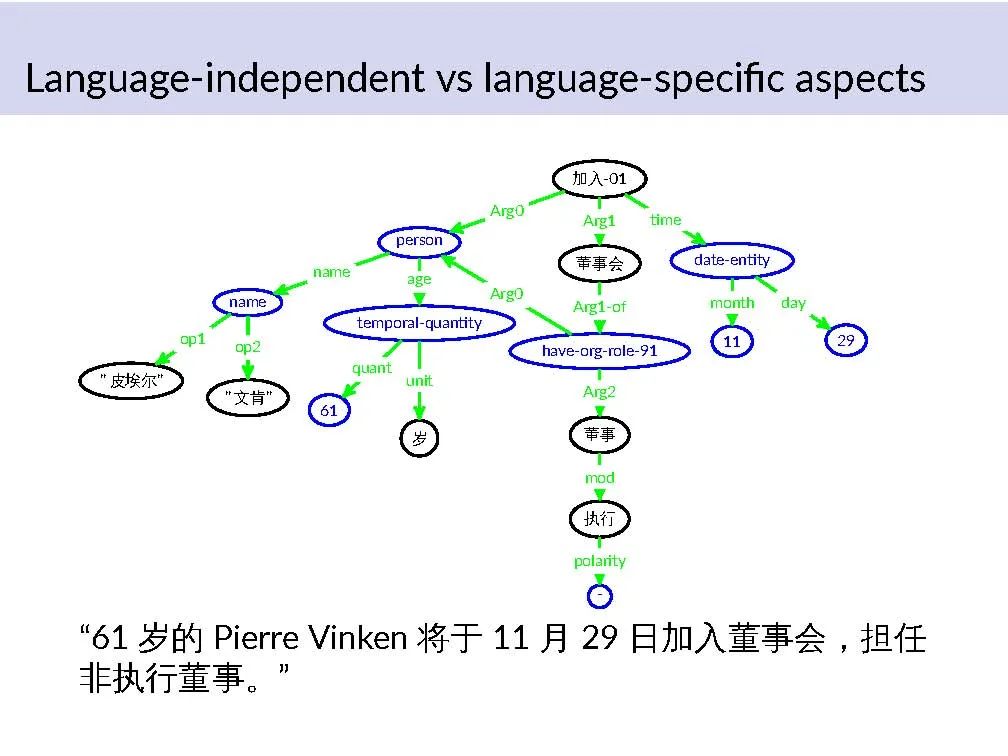 Language-independent vs language-specific aspects

加入-01
Arg0
Arg1
time
person
董事会
date-entity
name
age
Arg0
Arg1-of
month
day
name
temporal-quantity
have-org-role-91
11
29
op1
op2
quant
unit
Arg2
"皮埃尔"
"文肯"
61
岁
董事
mod
执行
polarity
-

“61 岁的 Pierre Vinken 将于 11 月 29 日加入董事会，担任非执行董事。”